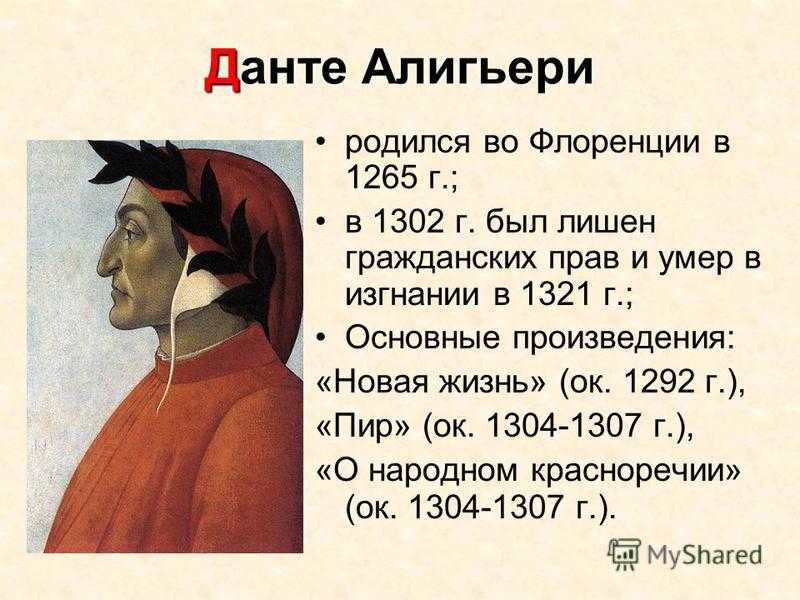 Данте Алигьери

• родился во Флоренции в 1265 г.;

• в 1302 г. был лишен гражданских прав и умер в изгнании в 1321 г.;

• Основные произведения:

«Новая жизнь» (ок. 1292 г.),

«Пир» (ок. 1304-1307 г.),

«О народном красноречии» (ок. 1304-1307 г.).

MyShared